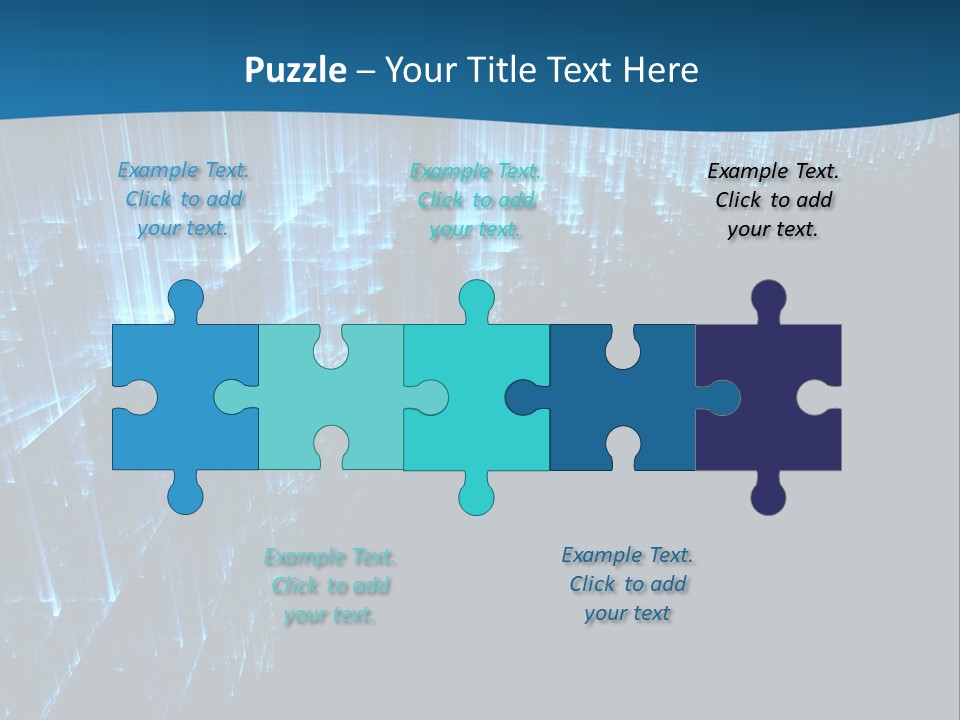 Puzzle – Your Title Text Here

Example Text. Click to add your text.

Example Text. Click to add your text.

Example Text. Click to add your text.

Example Text. Click to add your text.

Example Text. Click to add your text